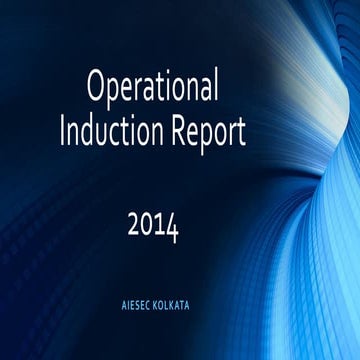 Operational Induction Report

2014

AIESEC KOLKATA